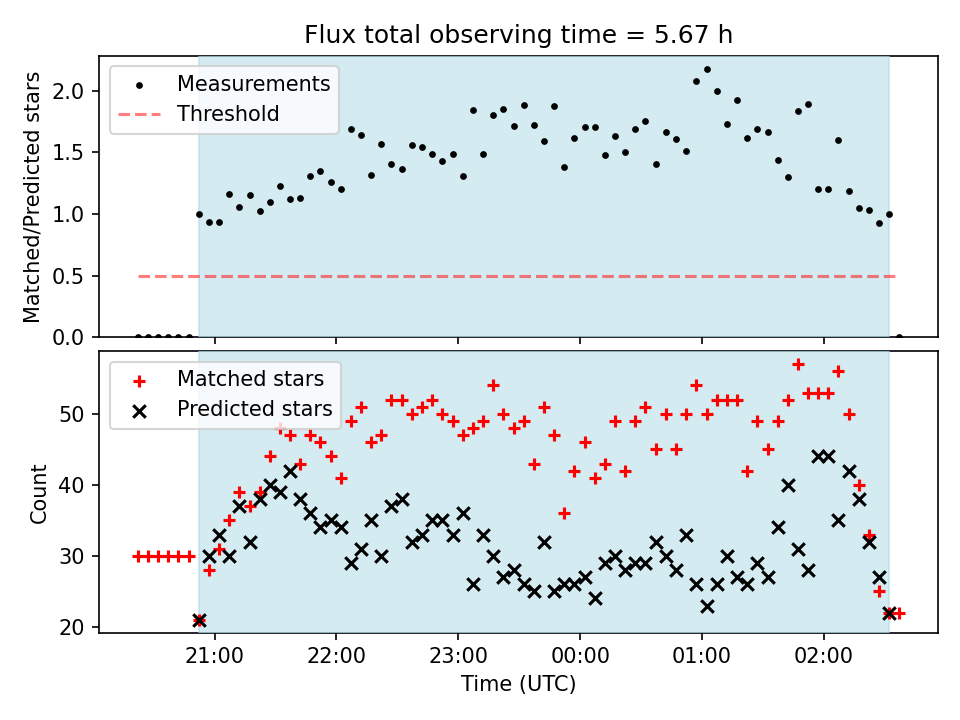 Flux total observing time = 5.67 h

Measurements
Threshold

Matched/Predicted stars

2.0
1.5
1.0
0.5
0.0

Matched stars
Predicted stars

Count

50
40
30
20

21:00
22:00
23:00
00:00
01:00
02:00

Time (UTC)